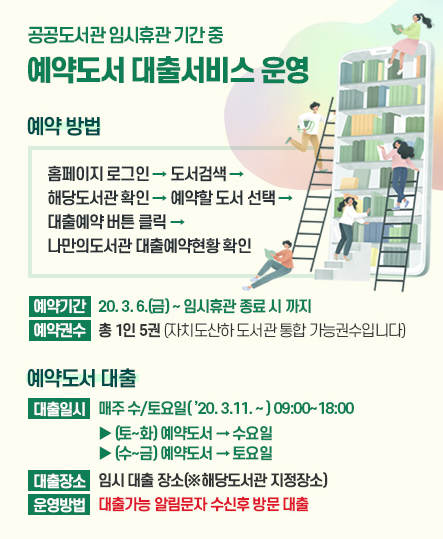 공공도서관 임시휴관 기간 중

예약도서 대출서비스 운영

예약 방법

홈페이지 로그인 → 도서검색 →
해당도서관 확인 → 예약할 도서 선택 →
대출예약 버튼 클릭 →
나만의도서관 대출예약현황 확인

예약기간 20. 3. 6.(금) ~ 임시휴관 종료 시 까지

예약권수 총 1인 5권 (자치도산하 도서관 통합 가능권수입니다)

예약도서 대출

대출일시 매주 수/토요일( '20. 3.11. ~ ) 09:00~18:00
▶ (토~화) 예약도서 → 수요일
▶ (수~금) 예약도서 → 토요일

대출장소 임시 대출 장소(※해당도서관 지정장소)

운영방법 대출가능 알림문자 수신후 방문 대출